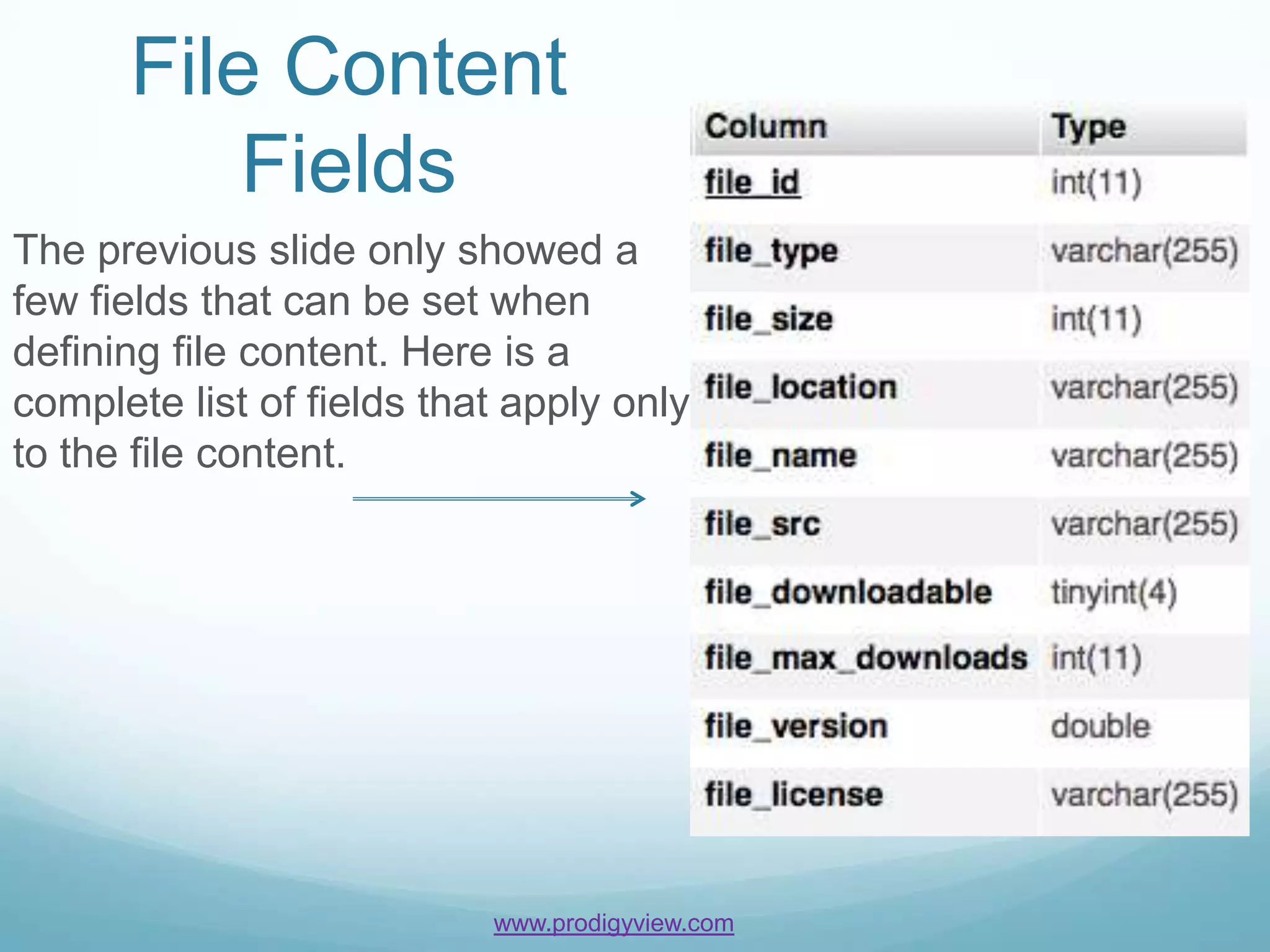 File Content Fields

The previous slide only showed a few fields that can be set when defining file content. Here is a complete list of fields that apply only to the file content.

| Column | Type |
|---|---|
| file_id | int(11) |
| file_type | varchar(255) |
| file_size | int(11) |
| file_location | varchar(255) |
| file_name | varchar(255) |
| file_src | varchar(255) |
| file_downloadable | tinyint(4) |
| file_max_downloads | int(11) |
| file_version | double |
| file_license | varchar(255) |

www.prodigyview.com